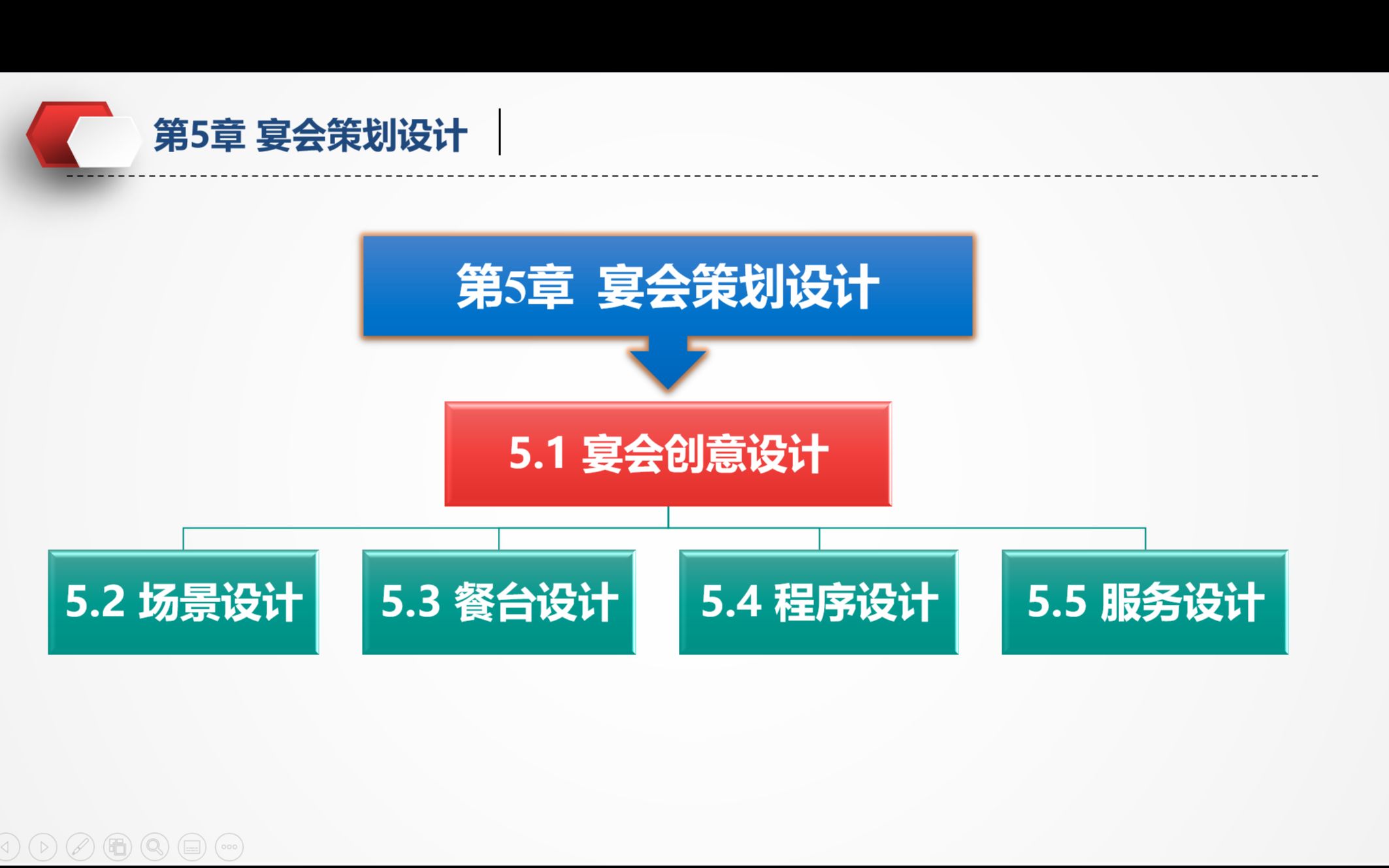 第5章 宴会策划设计

第5章 宴会策划设计

5.1 宴会创意设计

5.2 场景设计

5.3 餐台设计

5.4 程序设计

5.5 服务设计